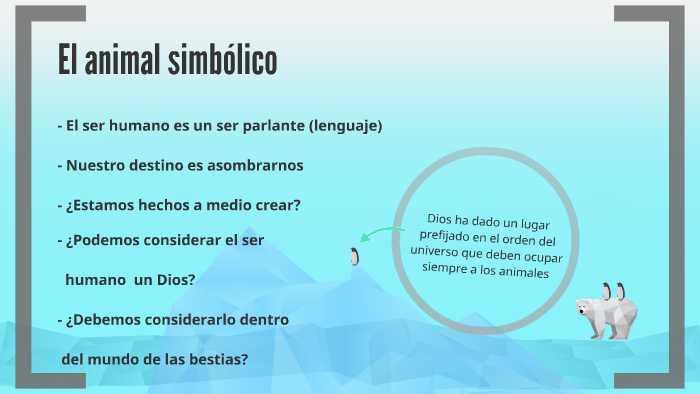 El animal simbólico

- El ser humano es un ser parlante (lenguaje)

- Nuestro destino es asombrarnos

- ¿Estamos hechos a medio crear?

- ¿Podemos considerar el ser humano un Dios?

- ¿Debemos considerarlo dentro del mundo de las bestias?

Dios ha dado un lugar prefijado en el orden del universo que deben ocupar siempre a los animales